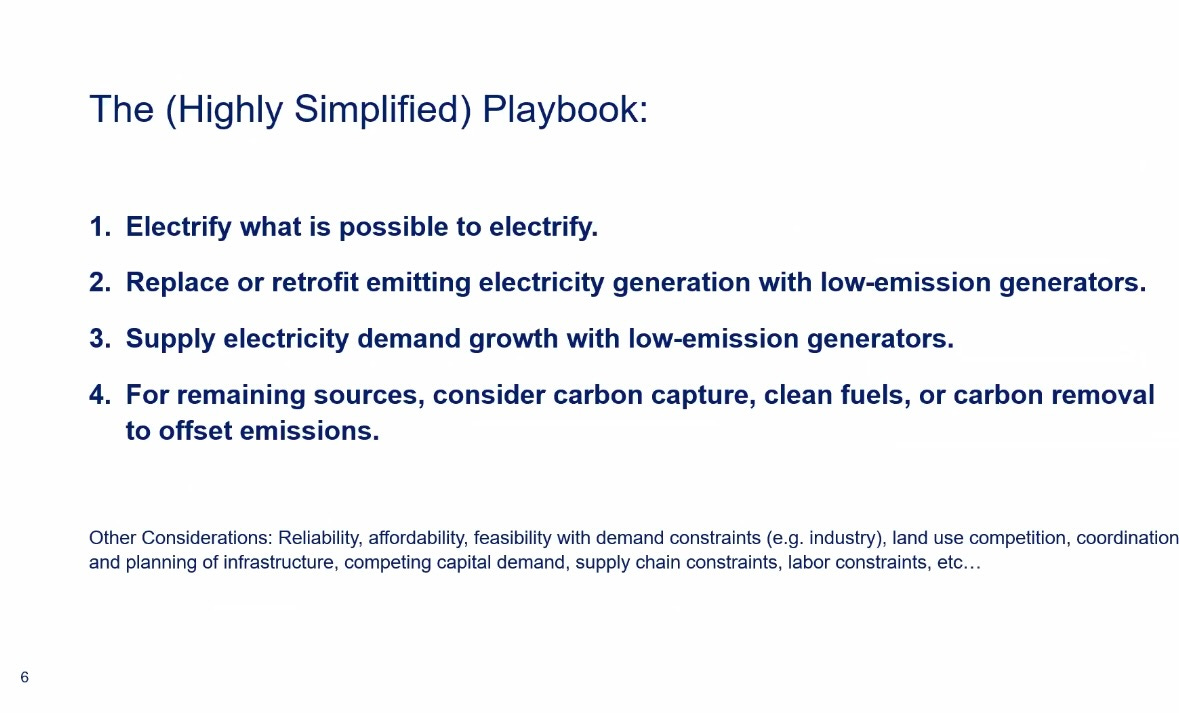 The (Highly Simplified) Playbook:

1. Electrify what is possible to electrify.

2. Replace or retrofit emitting electricity generation with low-emission generators.

3. Supply electricity demand growth with low-emission generators.

4. For remaining sources, consider carbon capture, clean fuels, or carbon removal to offset emissions.

Other Considerations: Reliability, affordability, feasibility with demand constraints (e.g. industry), land use competition, coordination and planning of infrastructure, competing capital demand, supply chain constraints, labor constraints, etc…

6